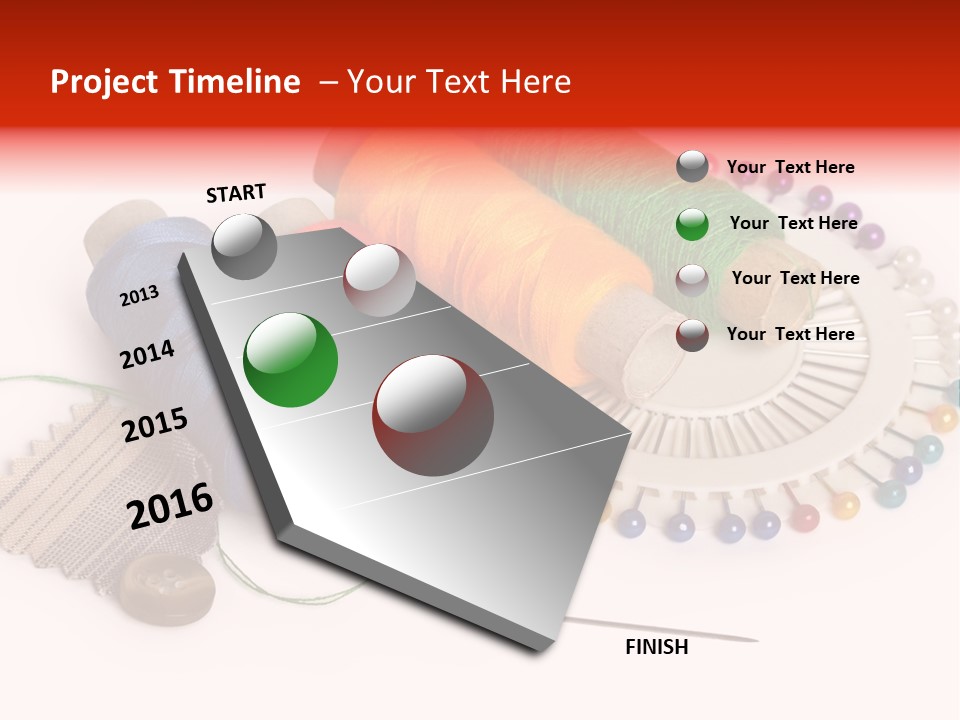 Project Timeline – Your Text Here

START

2013

2014

2015

2016

FINISH

Your Text Here

Your Text Here

Your Text Here

Your Text Here